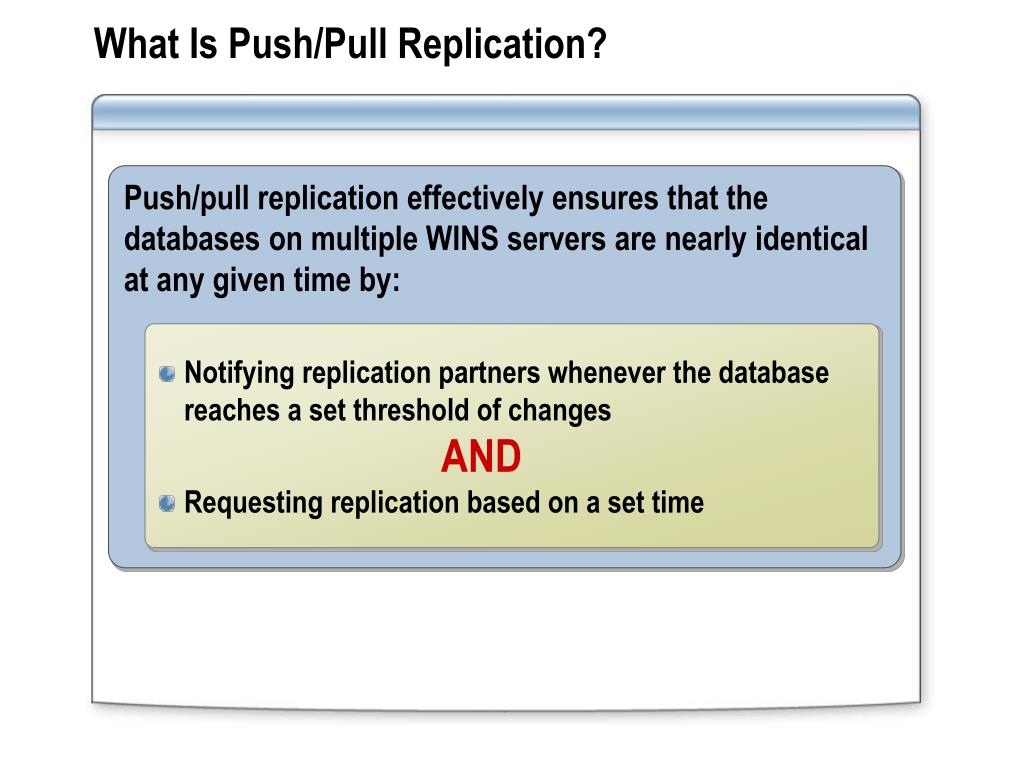 What Is Push/Pull Replication?

Push/pull replication effectively ensures that the databases on multiple WINS servers are nearly identical at any given time by:

Notifying replication partners whenever the database reaches a set threshold of changes

AND

Requesting replication based on a set time